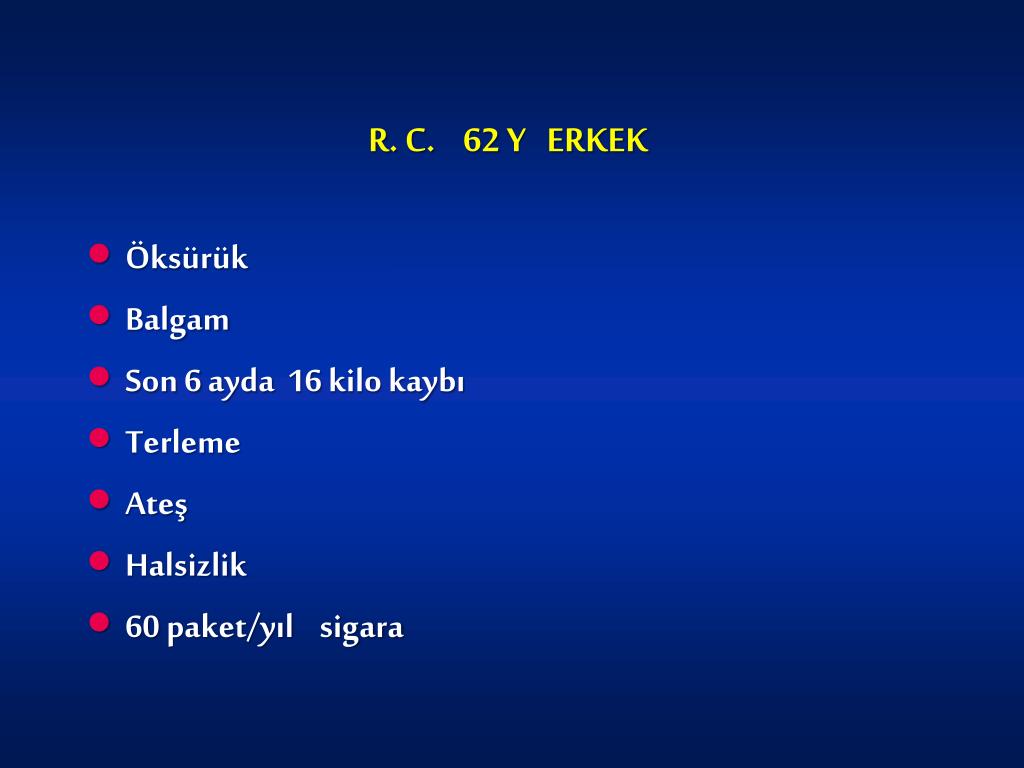 R. C. 62 Y ERKEK

- Öksürük
- Balgam
- Son 6 ayda 16 kilo kaybı
- Terleme
- Ateş
- Halsizlik
- 60 paket/yıl sigara